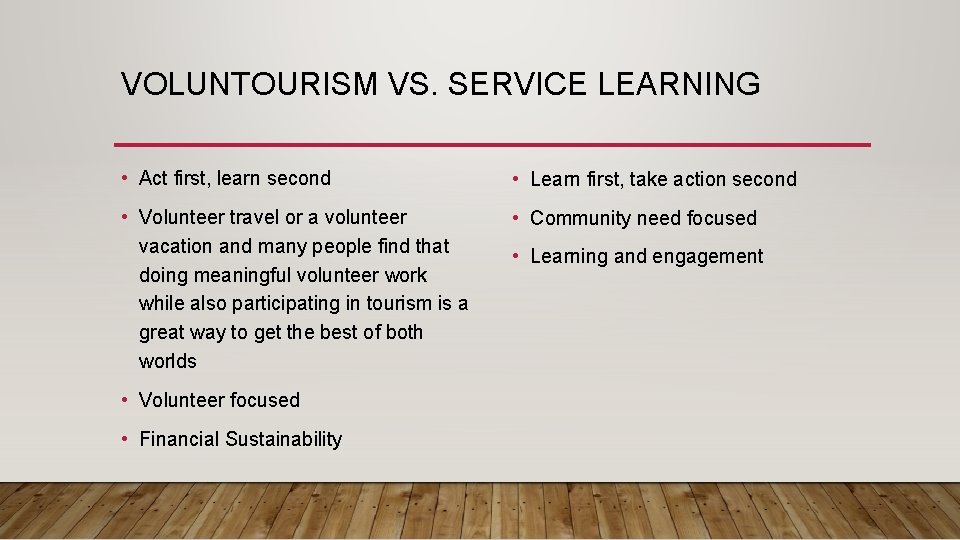 VOLUNTOURISM VS. SERVICE LEARNING

• Act first, learn second

• Volunteer travel or a volunteer vacation and many people find that doing meaningful volunteer work while also participating in tourism is a great way to get the best of both worlds

• Volunteer focused

• Financial Sustainability

• Learn first, take action second

• Community need focused

• Learning and engagement